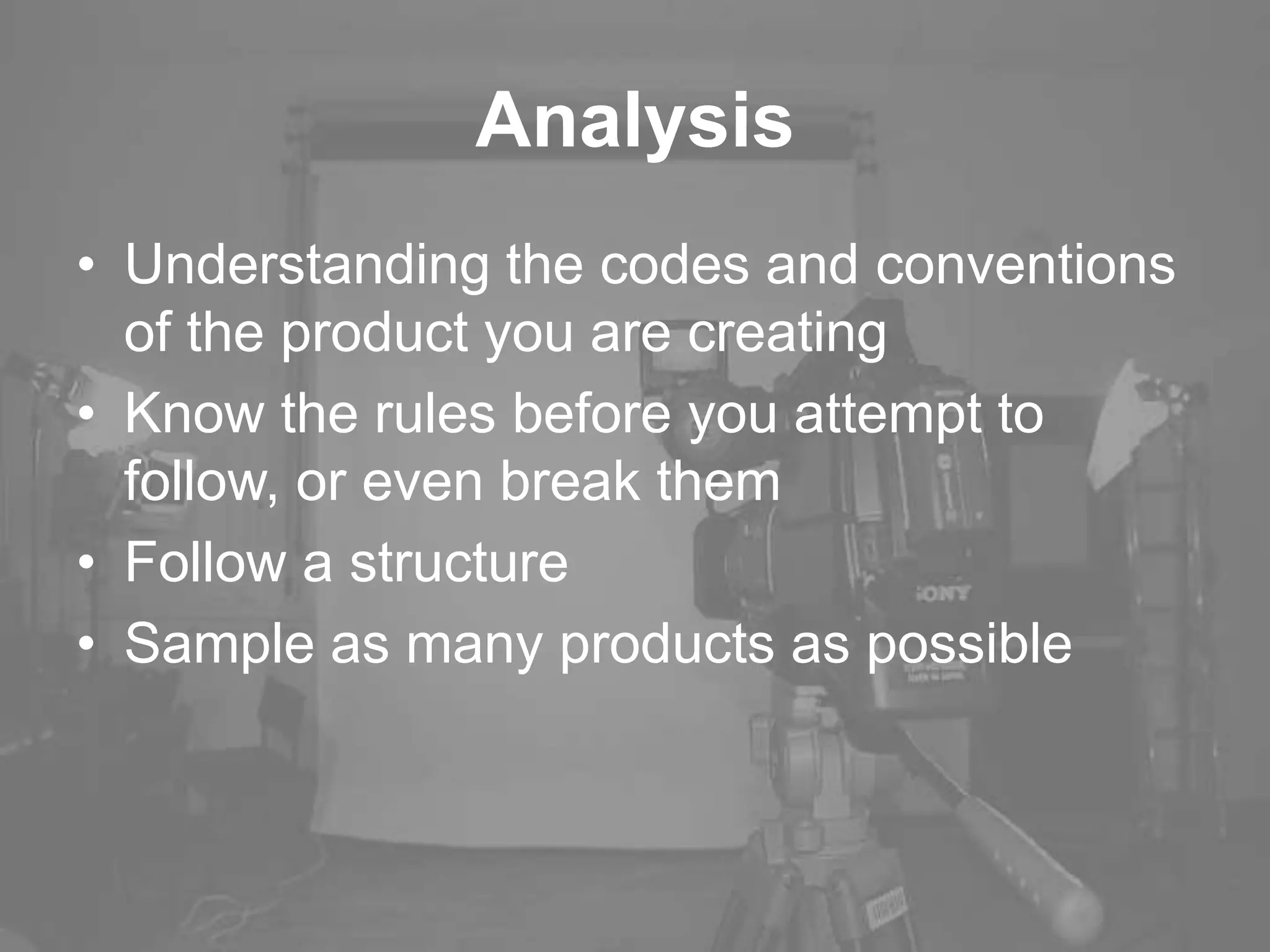 Analysis

• Understanding the codes and conventions of the product you are creating
• Know the rules before you attempt to follow, or even break them
• Follow a structure
• Sample as many products as possible

SONY